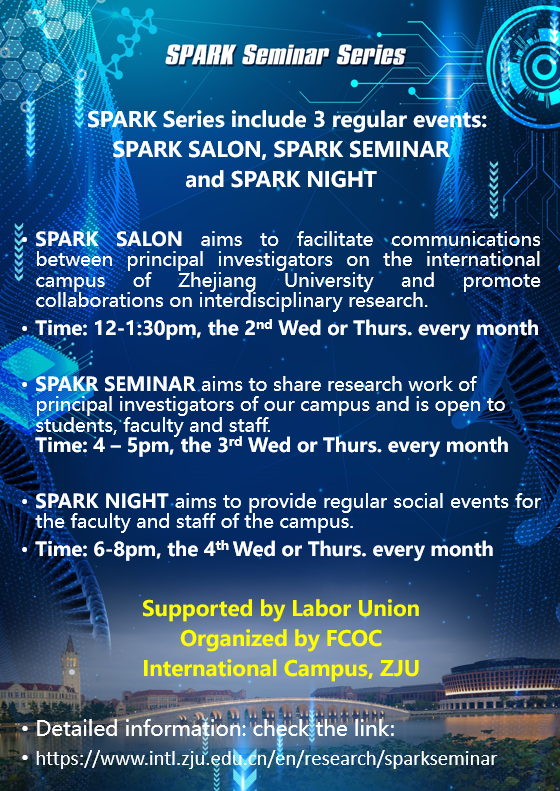 SPARK Seminar Series

SPARK Series include 3 regular events:
SPARK SALON, SPARK SEMINAR
and SPARK NIGHT

• SPARK SALON aims to facilitate communications between principal investigators on the international campus of Zhejiang University and promote collaborations on interdisciplinary research.
• Time: 12-1:30pm, the 2$^{nd}$ Wed or Thurs. every month

• SPAKR SEMINAR aims to share research work of principal investigators of our campus and is open to students, faculty and staff.
Time: 4 – 5pm, the 3$^{rd}$ Wed or Thurs. every month

• SPARK NIGHT aims to provide regular social events for the faculty and staff of the campus.
• Time: 6-8pm, the 4$^{th}$ Wed or Thurs. every month

Supported by Labor Union
Organized by FCOC
International Campus, ZJU

• Detailed information: check the link:
• https://www.intl.zju.edu.cn/en/research/sparkseminar